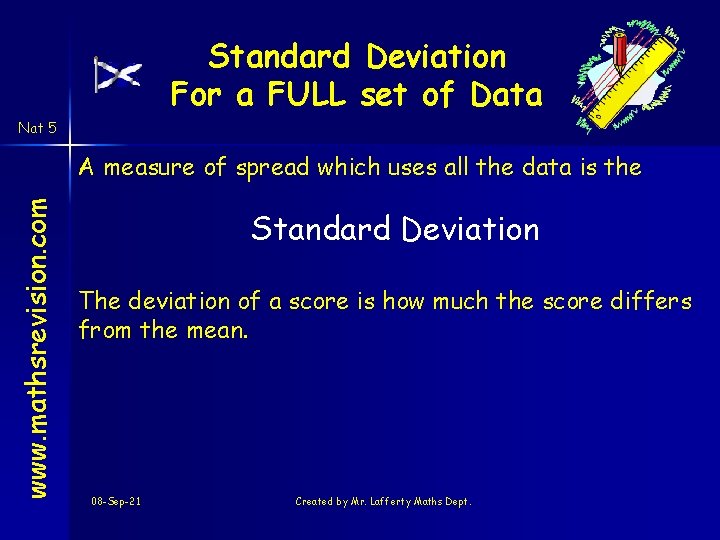 Standard Deviation
For a FULL set of Data

Nat 5

www.mathsrevision.com

A measure of spread which uses all the data is the

Standard Deviation

The deviation of a score is how much the score differs from the mean.

08-Sep-21

Created by Mr. Lafferty Maths Dept.